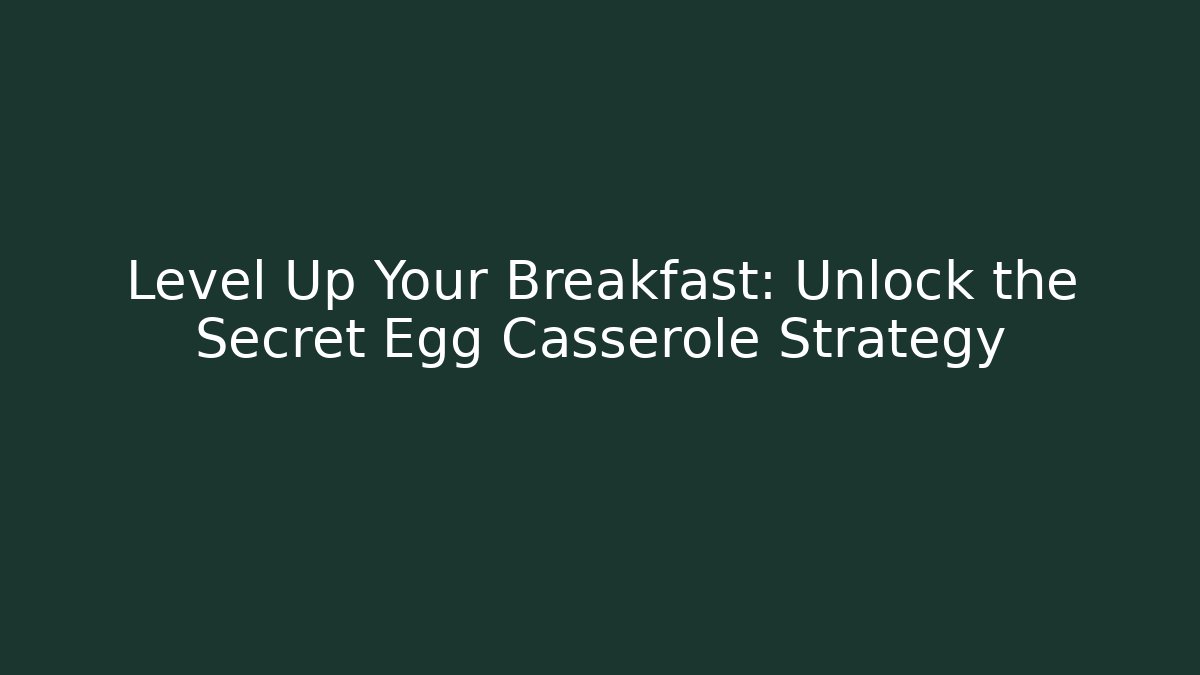 Level Up Your Breakfast: Unlock the Secret Egg Casserole Strategy